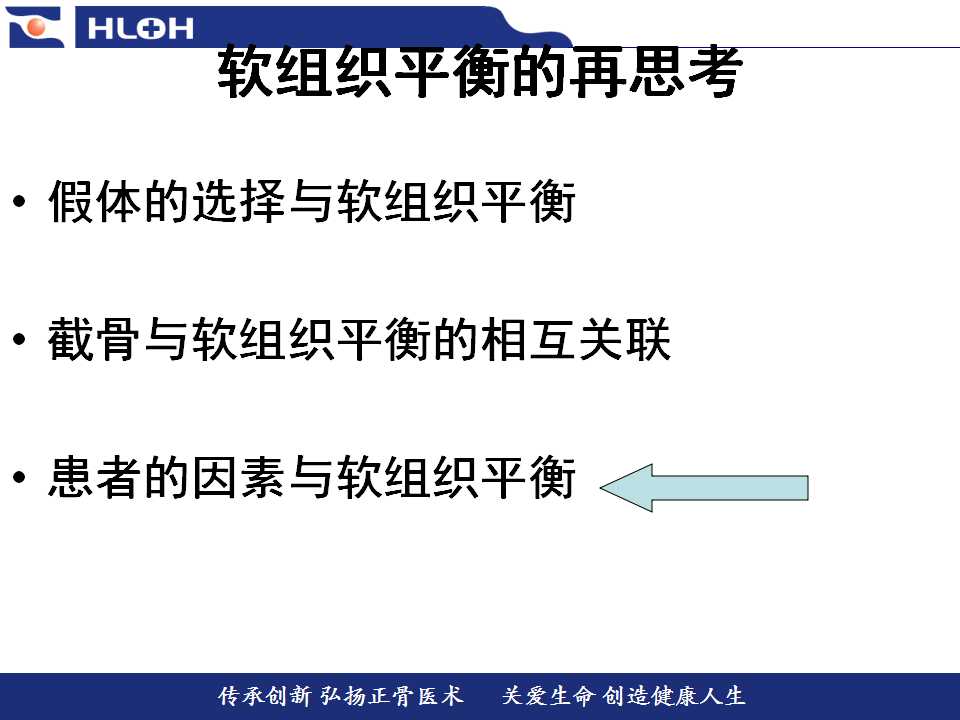 HLOH

软组织平衡的再思考

• 假体的选择与软组织平衡

• 截骨与软组织平衡的相互关联

• 患者的因素与软组织平衡

传承创新 弘扬正骨医术　关爱生命 创造健康人生